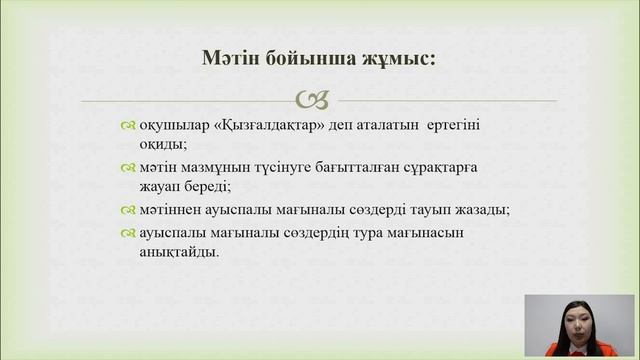 Мәтін бойынша жұмыс:

оқушылар «Қызғалдақтар» деп аталатын ертегіні оқиды;

мәтін мазмұнын түсінуге бағытталған сұрақтарға жауап береді;

мәтіннен ауыспалы мағыналы сөздерді тауып жазады;

ауыспалы мағыналы сөздердің тура мағынасын анықтайды.